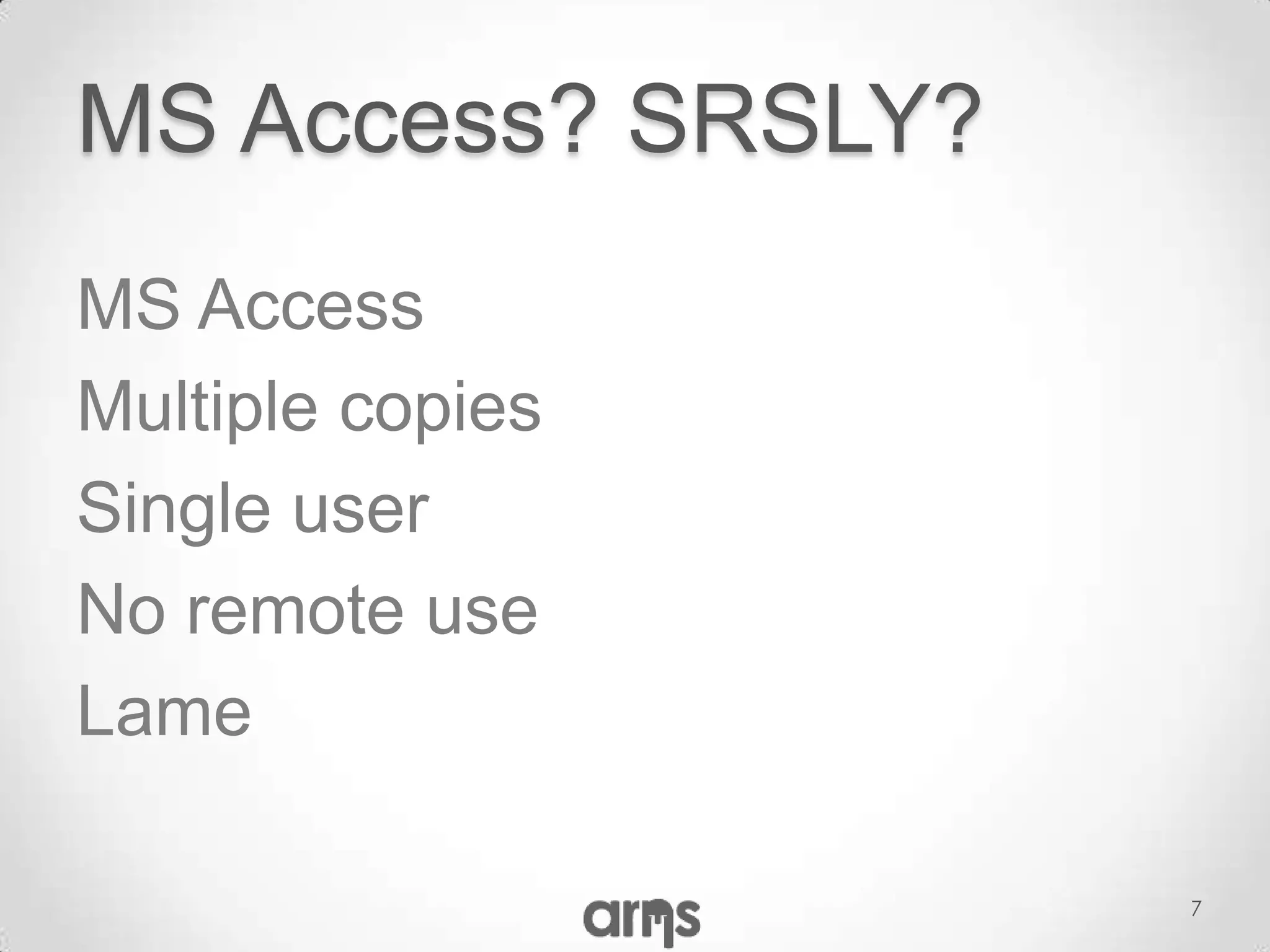 MS Access? SRSLY?

MS Access

Multiple copies

Single user

No remote use

Lame

arms

7